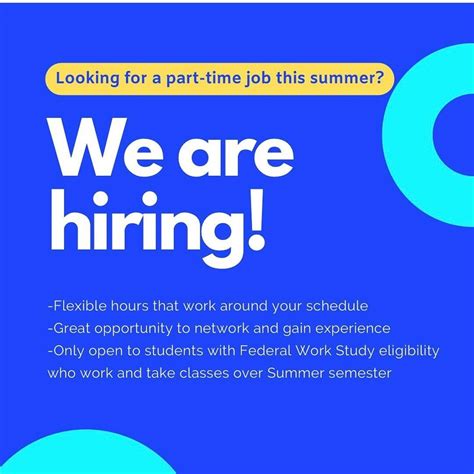 Looking for a part-time job this summer?

We are hiring!

-Flexible hours that work around your schedule
-Great opportunity to network and gain experience
-Only open to students with Federal Work Study eligibility who work and take classes over Summer semester